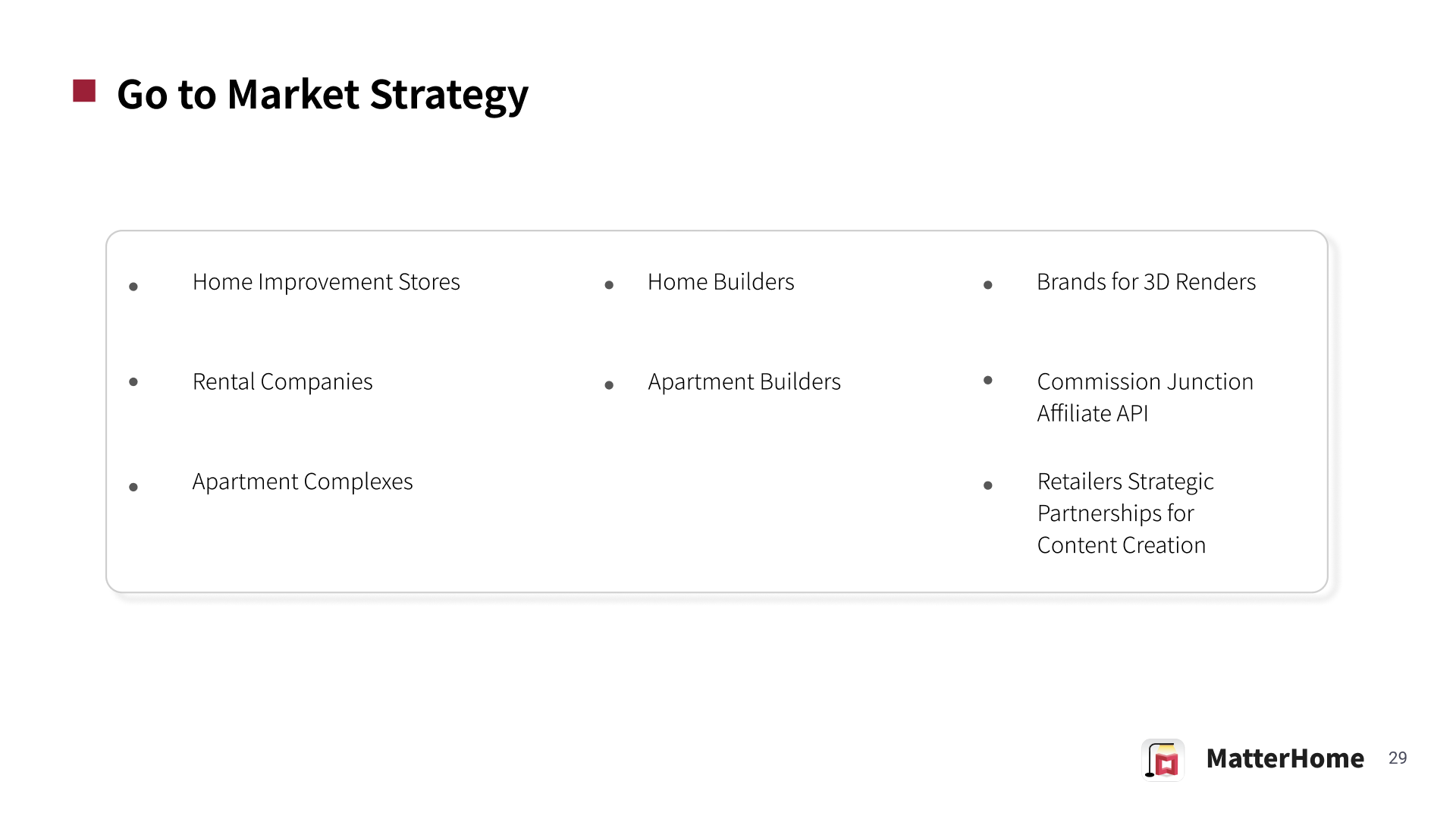 Go to Market Strategy

- Home Improvement Stores
- Rental Companies
- Apartment Complexes

- Home Builders
- Apartment Builders

- Brands for 3D Renders
- Commission Junction Affiliate API
- Retailers Strategic Partnerships for Content Creation

MatterHome 29